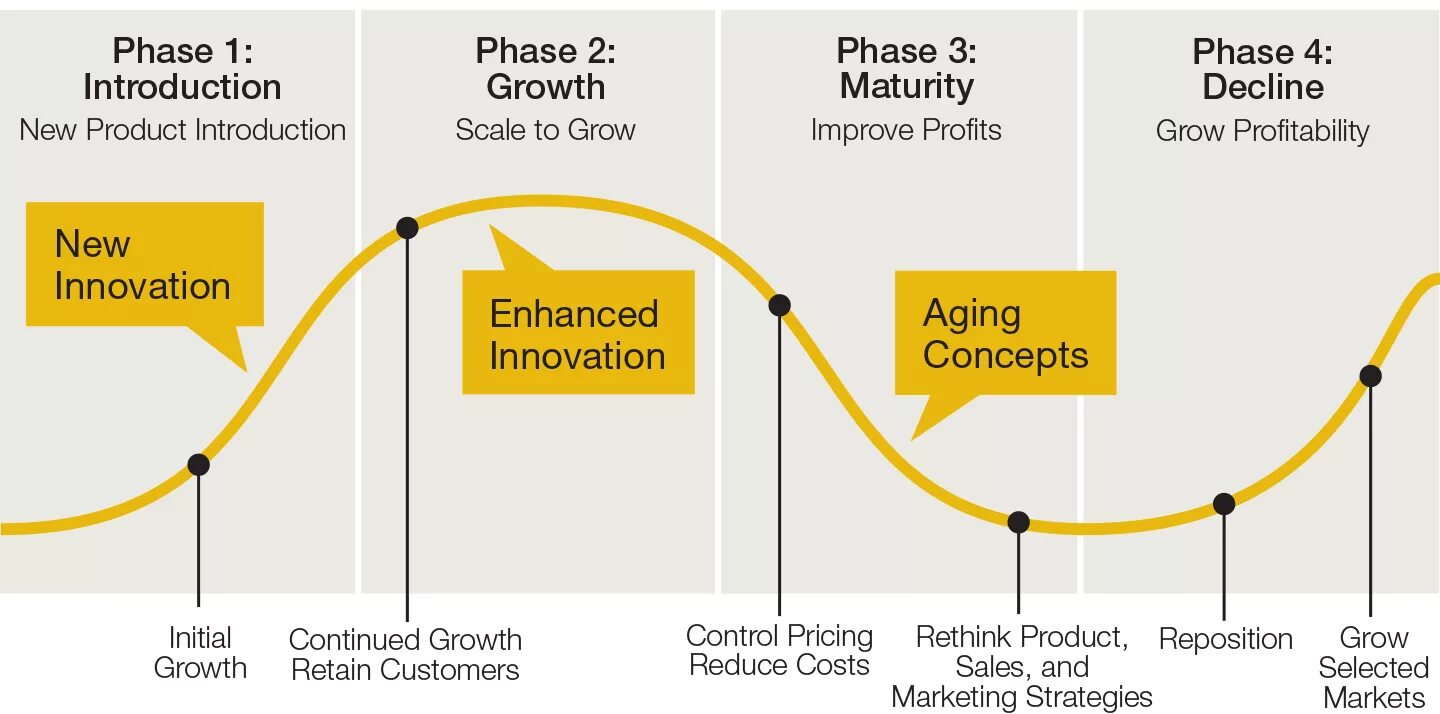 Phase 1:
Introduction
New Product Introduction

Phase 2:
Growth
Scale to Grow

Phase 3:
Maturity
Improve Profits

Phase 4:
Decline
Grow Profitability

New Innovation

Enhanced Innovation

Aging Concepts

Initial Growth

Continued Growth Retain Customers

Control Pricing Reduce Costs

Rethink Product, Sales, and Marketing Strategies

Reposition

Grow Selected Markets